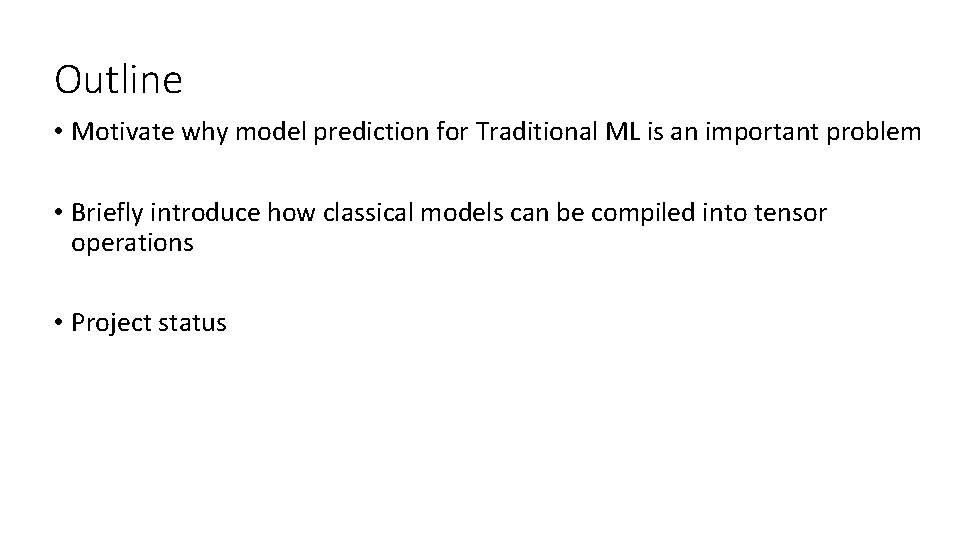 Outline

• Motivate why model prediction for Traditional ML is an important problem

• Briefly introduce how classical models can be compiled into tensor operations

• Project status